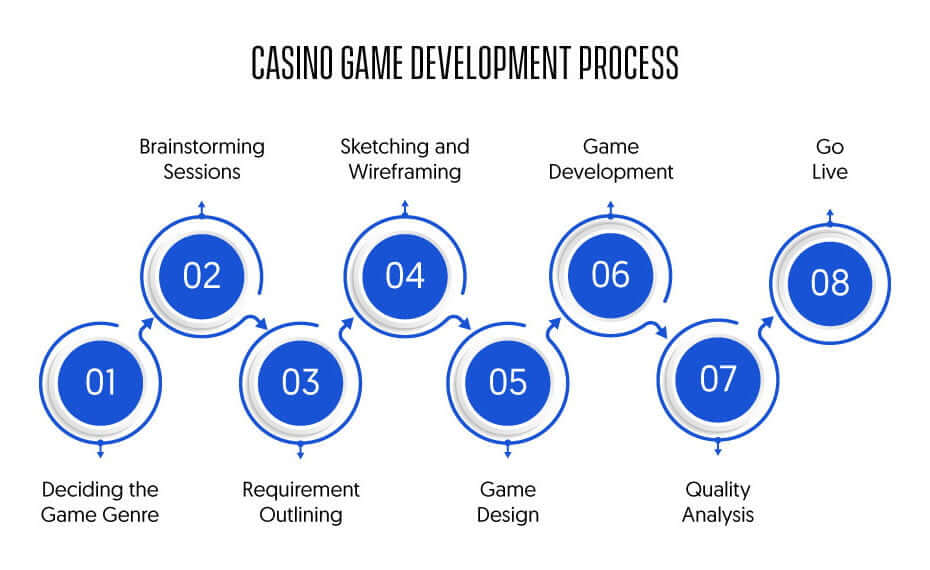 CASINO GAME DEVELOPMENT PROCESS

01
Deciding the Game Genre

02
Brainstorming Sessions

03
Requirement Outlining

04
Sketching and Wireframing

05
Game Design

06
Game Development

07
Quality Analysis

08
Go Live